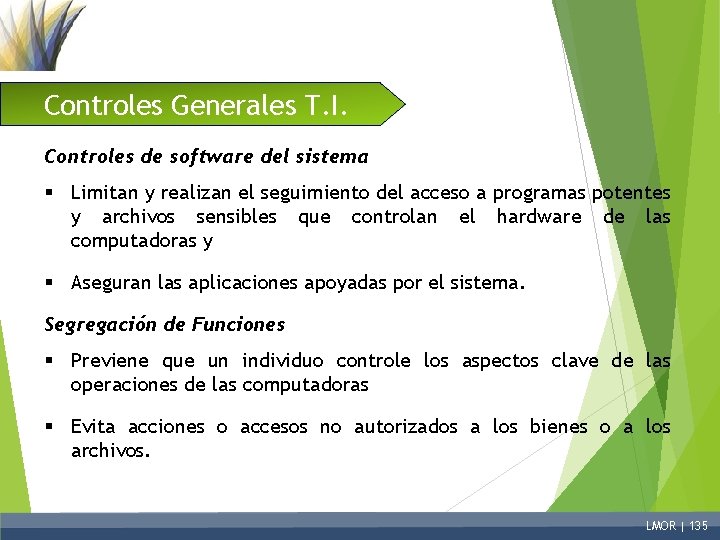 Controles Generales T.I.

Controles de software del sistema

▪ Limitan y realizan el seguimiento del acceso a programas potentes y archivos sensibles que controlan el hardware de las computadoras y

▪ Aseguran las aplicaciones apoyadas por el sistema.

Segregación de Funciones

▪ Previene que un individuo controle los aspectos clave de las operaciones de las computadoras

▪ Evita acciones o accesos no autorizados a los bienes o a los archivos.

LMOR | 135